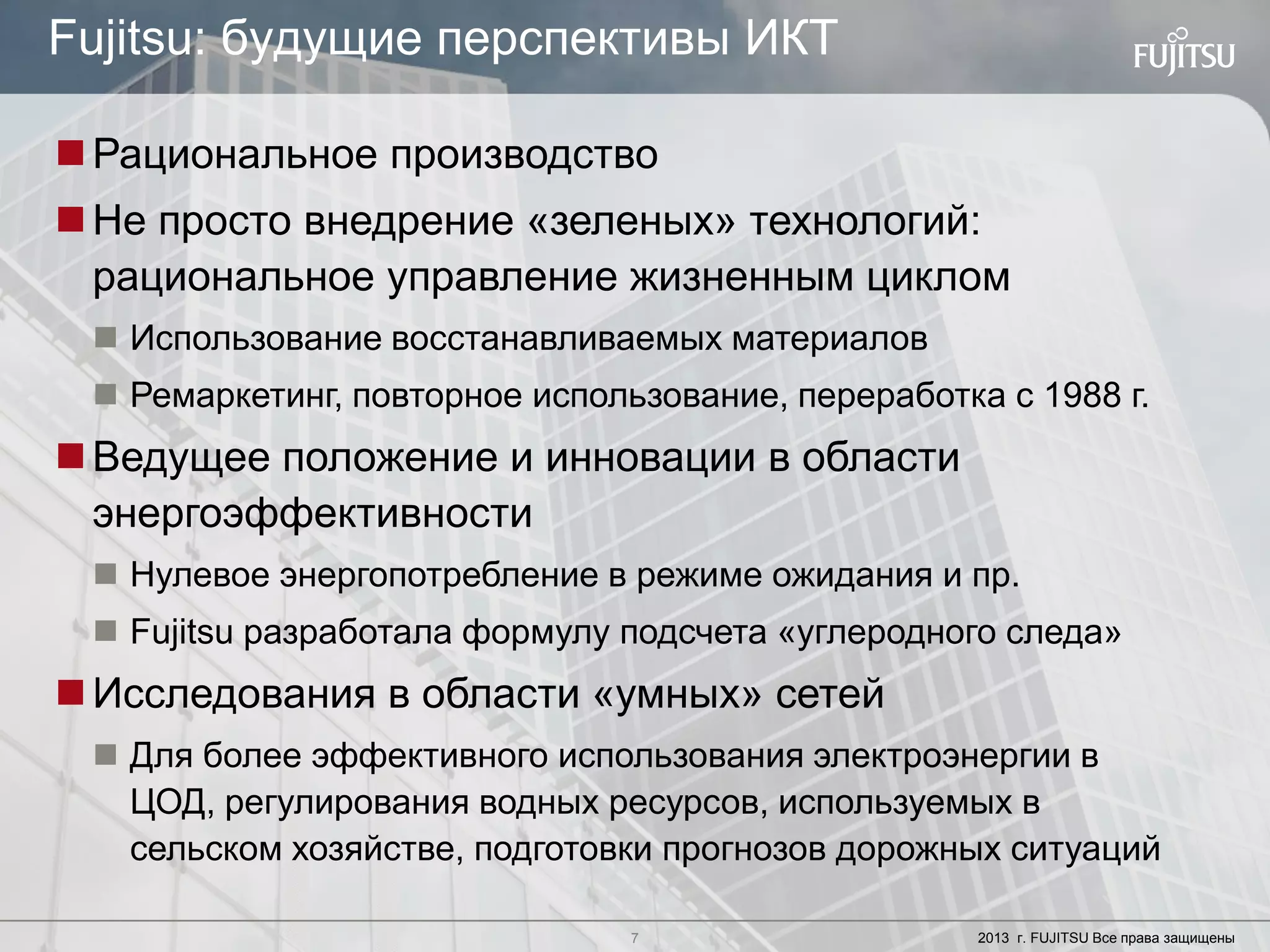 Fujitsu: будущие перспективы ИКТ

FUJITSU

Рациональное производство

Не просто внедрение «зеленых» технологий: рациональное управление жизненным циклом

Использование восстанавливаемых материалов

Ремаркетинг, повторное использование, переработка с 1988 г.

Ведущее положение и инновации в области энергоэффективности

Нулевое энергопотребление в режиме ожидания и пр.

Fujitsu разработала формулу подсчета «углеродного следа»

Исследования в области «умных» сетей

Для более эффективного использования электроэнергии в ЦОД, регулирования водных ресурсов, используемых в сельском хозяйстве, подготовки прогнозов дорожных ситуаций

7

2013 г. FUJITSU Все права защищены